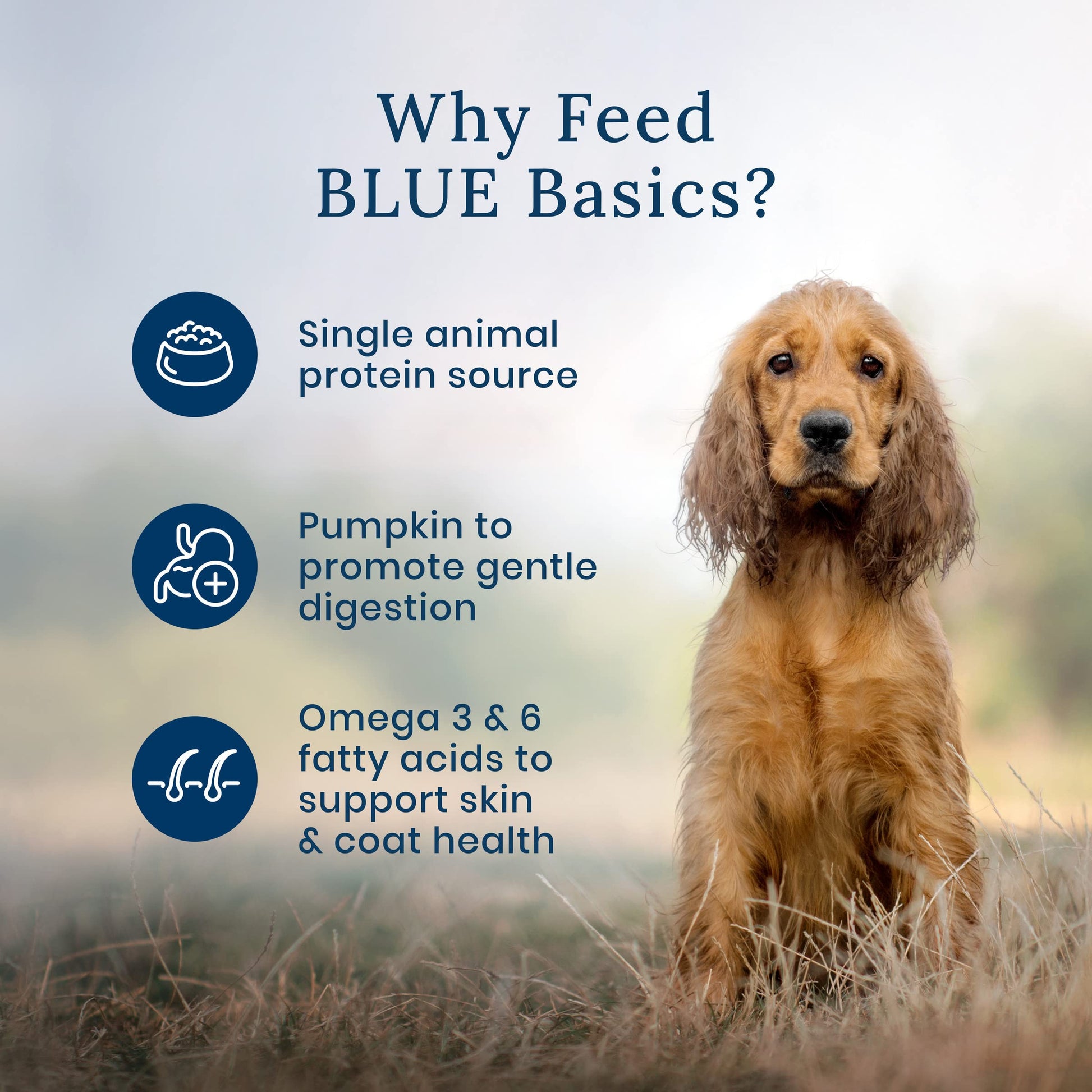 Why Feed BLUE Basics?

Single animal protein source

Pumpkin to promote gentle digestion

Omega 3 & 6 fatty acids to support skin & coat health